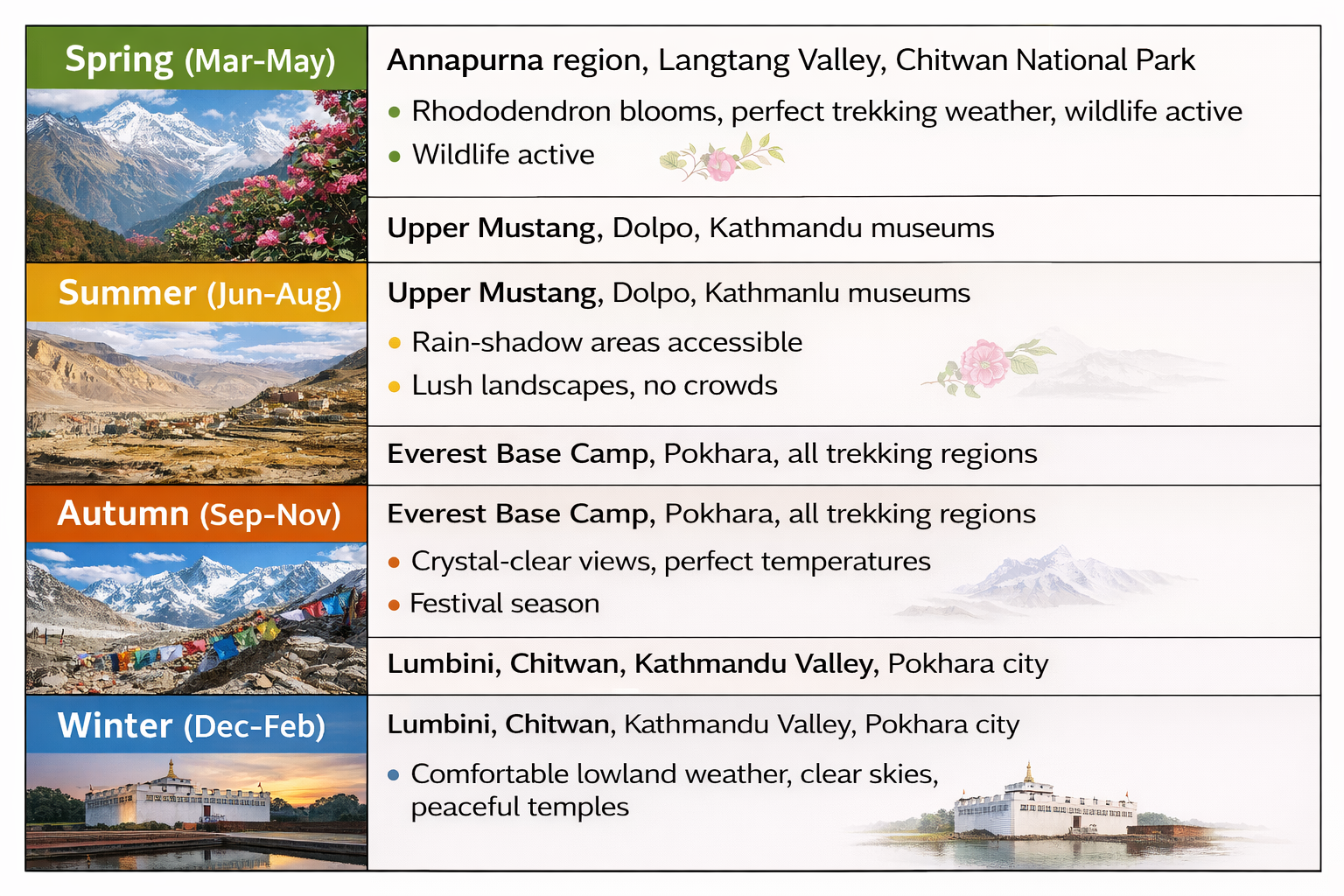 Spring (Mar-May)

Annapurna region, Langtang Valley, Chitwan National Park

- Rhododendron blooms, perfect trekking weather, wildlife active
- Wildlife active

Upper Mustang, Dolpo, Kathmandu museums

Summer (Jun-Aug)

Upper Mustang, Dolpo, Kathmanlu museums

- Rain-shadow areas accessible
- Lush landscapes, no crowds

Everest Base Camp, Pokhara, all trekking regions

Autumn (Sep-Nov)

Everest Base Camp, Pokhara, all trekking regions

- Crystal-clear views, perfect temperatures
- Festival season

Lumbini, Chitwan, Kathmandu Valley, Pokhara city

Winter (Dec-Feb)

Lumbini, Chitwan, Kathmandu Valley, Pokhara city

- Comfortable lowland weather, clear skies, peaceful temples